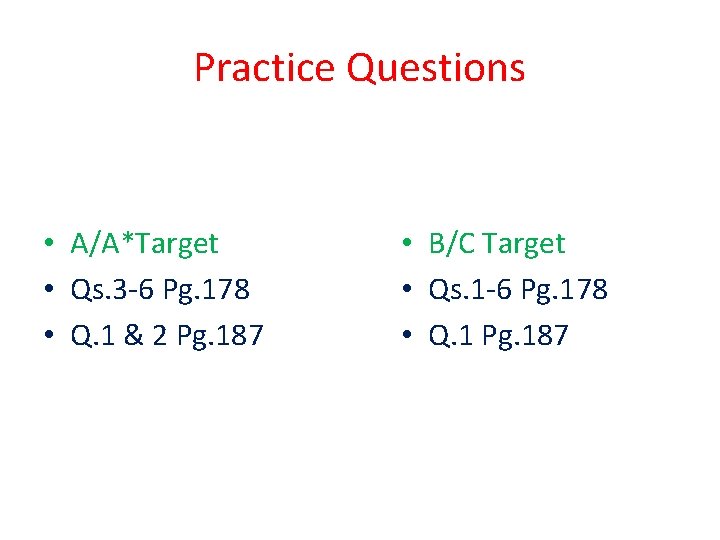 Practice Questions

• A/A*Target
• Qs.3-6 Pg.178
• Q.1 & 2 Pg.187

• B/C Target
• Qs.1-6 Pg.178
• Q.1 Pg.187